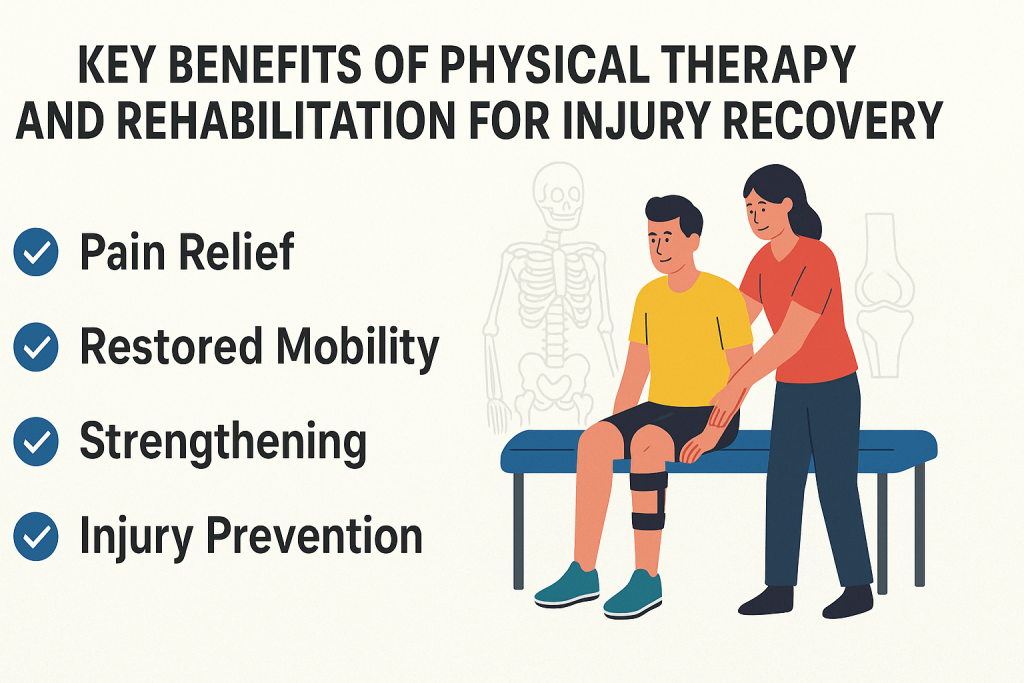 KEY BENEFITS OF PHYSICAL THERAPY AND REHABILITATION FOR INJURY RECOVERY

Pain Relief

Restored Mobility

Strengthening

Injury Prevention